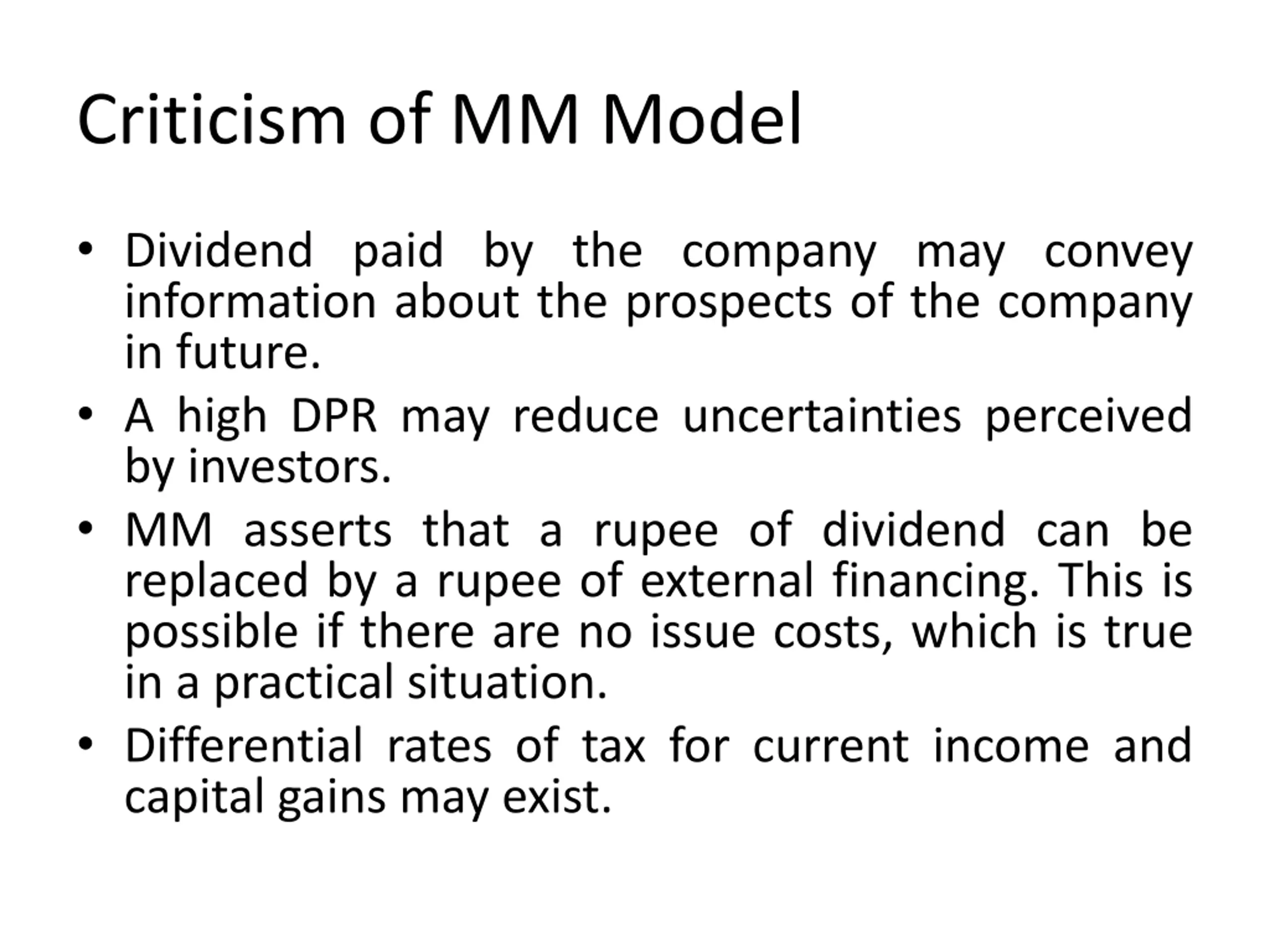 Criticism of MM Model

• Dividend paid by the company may convey information about the prospects of the company in future.

• A high DPR may reduce uncertainties perceived by investors.

• MM asserts that a rupee of dividend can be replaced by a rupee of external financing. This is possible if there are no issue costs, which is true in a practical situation.

• Differential rates of tax for current income and capital gains may exist.